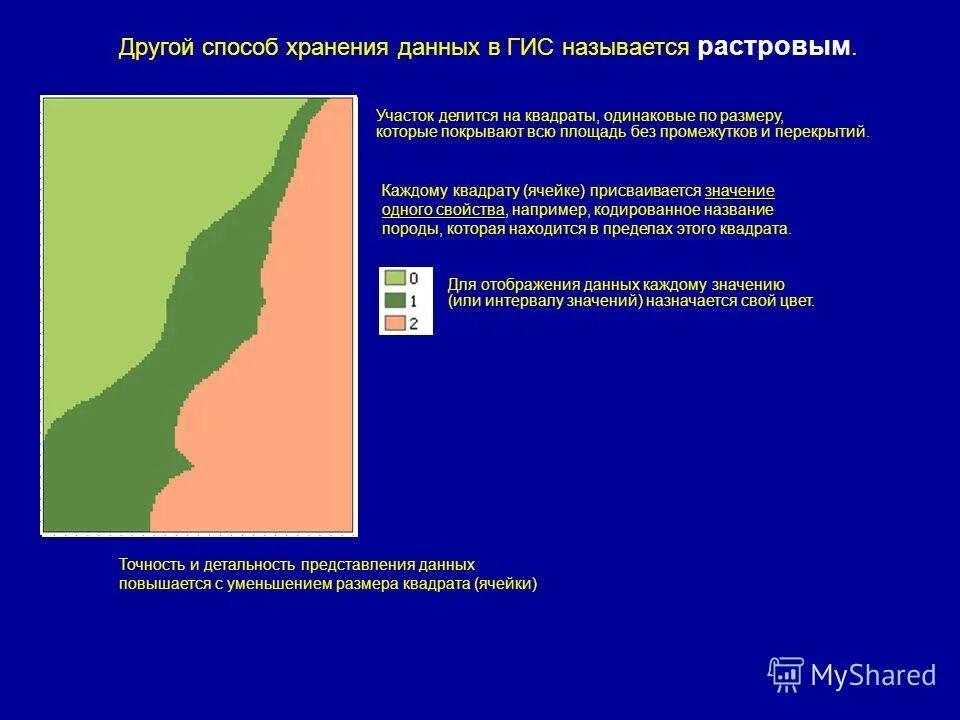 Другой способ хранения данных в ГИС называется растровым.

Участок делится на квадраты, одинаковые по размеру, которые покрывают всю площадь без промежутков и перекрытий.

Каждому квадрату (ячейке) присваивается значение одного свойства, например, кодированное название породы, которая находится в пределах этого квадрата.

0
1
2

Для отображения данных каждому значению (или интервалу значений) назначается свой цвет.

Точность и детальность представления данных повышается с уменьшением размера квадрата (ячейки)

MyShared